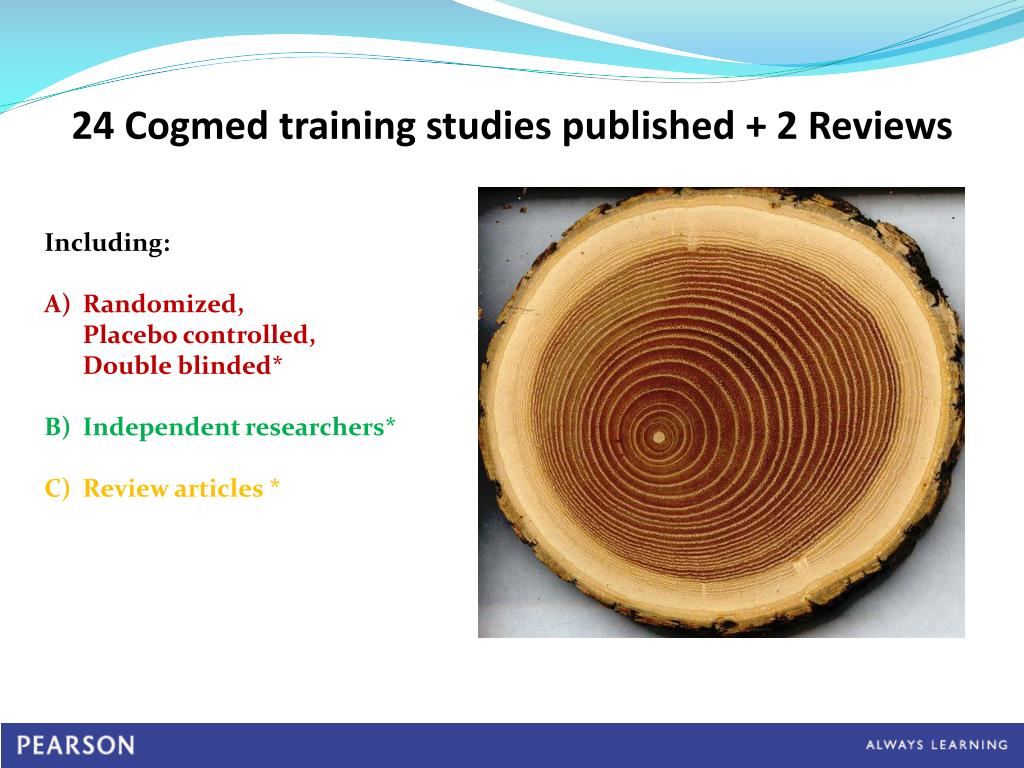 24 Cogmed training studies published + 2 Reviews

Including:

A) Randomized,
Placebo controlled,
Double blinded*

B) Independent researchers*

C) Review articles *

PEARSON

ALWAYS LEARNING